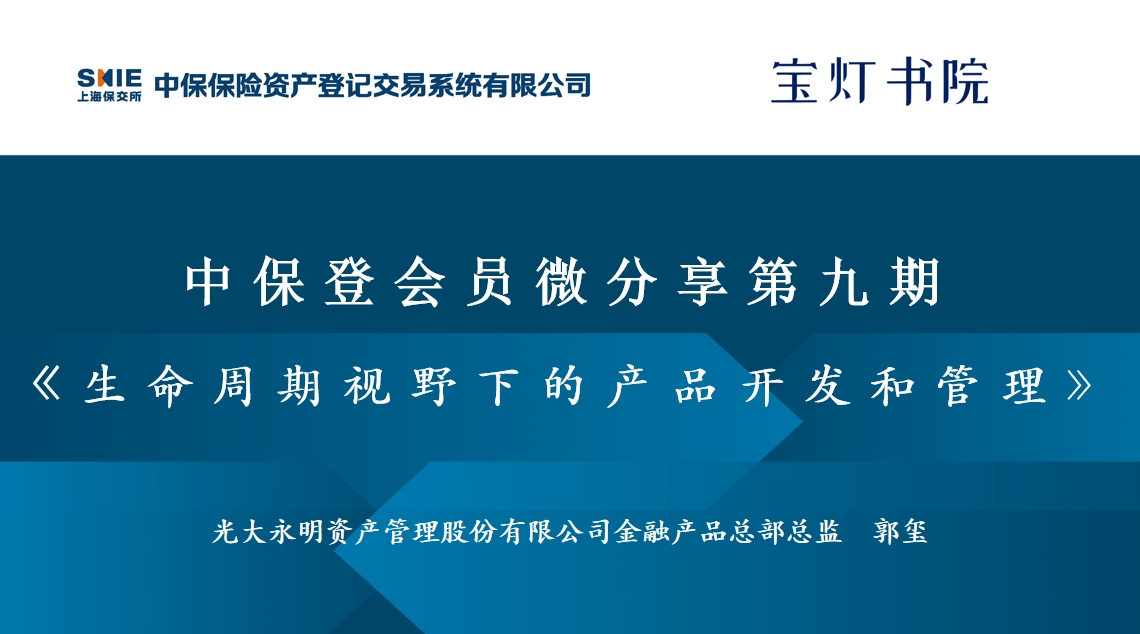 SHIE
上海保交所
中保保险资产登记交易系统有限公司

宝灯书院

中保登会员微分享第九期

《生命周期视野下的产品开发和管理》

光大永明资产管理股份有限公司金融产品总部总监 郭玺